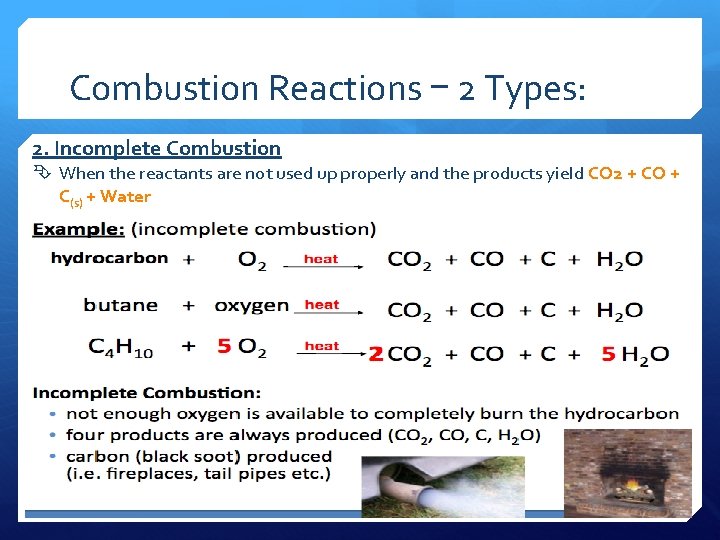 Combustion Reactions – 2 Types:

2. Incomplete Combustion

When the reactants are not used up properly and the products yield CO2 + CO + $C_{(s)}$ + Water

Example: (incomplete combustion)

hydrocarbon + $O_2$ $\xrightarrow{heat}$ $CO_2$ + CO + C + $H_2O$

butane + oxygen $\xrightarrow{heat}$ $CO_2$ + CO + C + $H_2O$

$C_4H_{10}$ + 5 $O_2$ $\xrightarrow{heat}$ 2 $CO_2$ + CO + C + 5 $H_2O$

Incomplete Combustion:
• not enough oxygen is available to completely burn the hydrocarbon
• four products are always produced ($CO_2$, CO, C, $H_2O$)
• carbon (black soot) produced (i.e. fireplaces, tail pipes etc.)